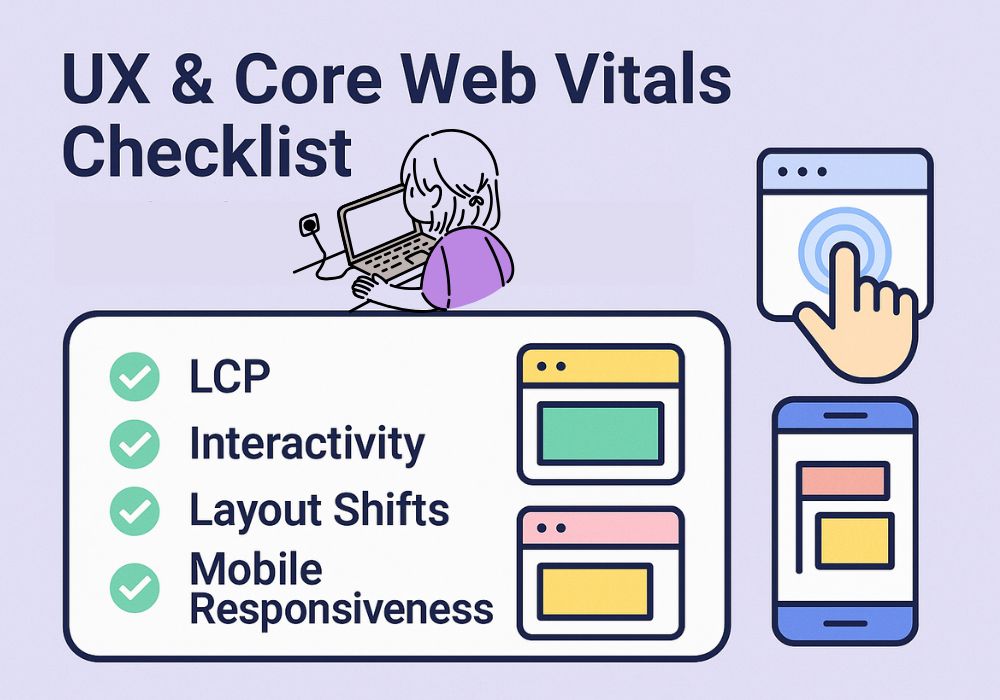 UX & Core Web Vitals Checklist

LCP
Interactivity
Layout Shifts
Mobile Responsiveness